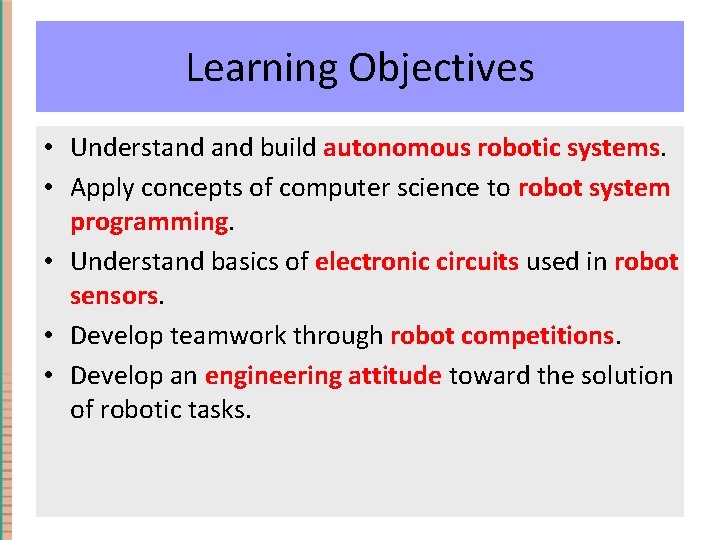 Learning Objectives

• Understand and build autonomous robotic systems.
• Apply concepts of computer science to robot system programming.
• Understand basics of electronic circuits used in robot sensors.
• Develop teamwork through robot competitions.
• Develop an engineering attitude toward the solution of robotic tasks.